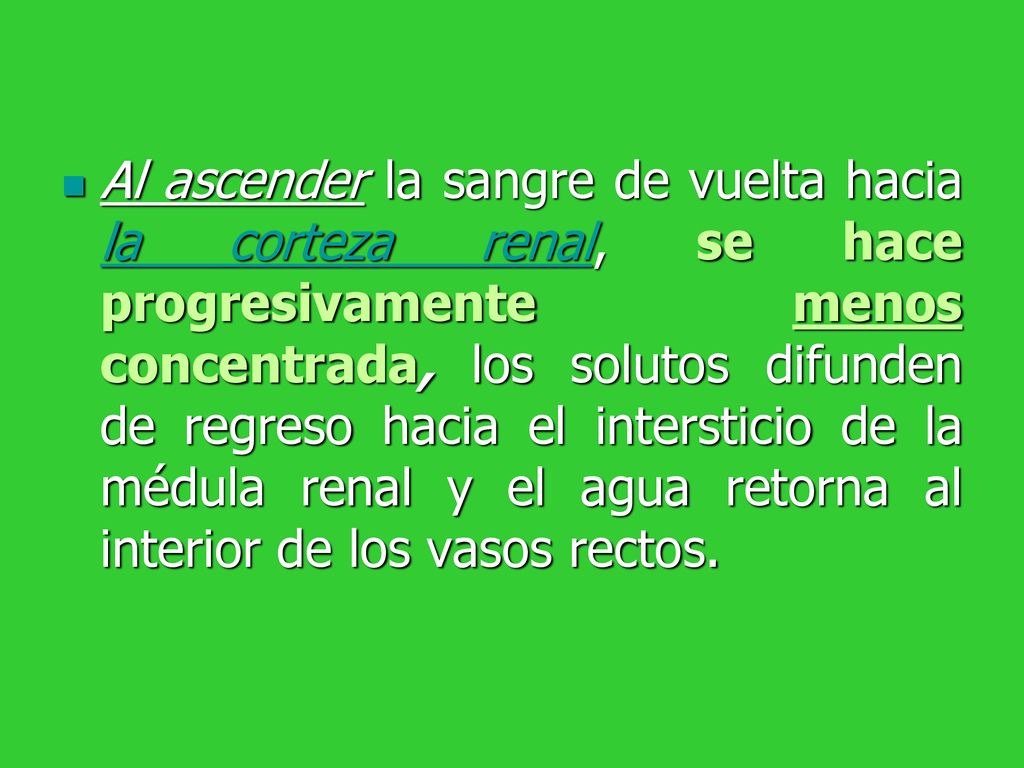 Al ascender la sangre de vuelta hacia la corteza renal, se hace progresivamente menos concentrada, los solutos difunden de regreso hacia el intersticio de la médula renal y el agua retorna al interior de los vasos rectos.